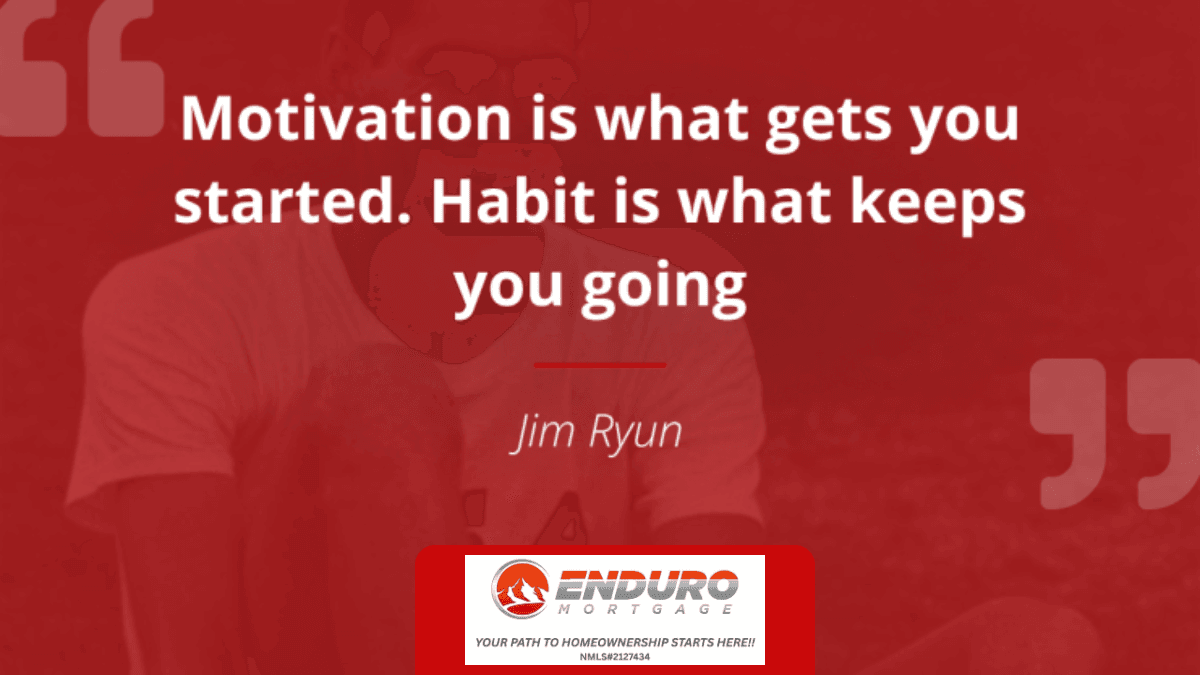 Motivation is what gets you started. Habit is what keeps you going

Jim Ryun

ENDURO
MORTGAGE
YOUR PATH TO HOMEOWNERSHIP STARTS HERE!!
NMLS#2127434